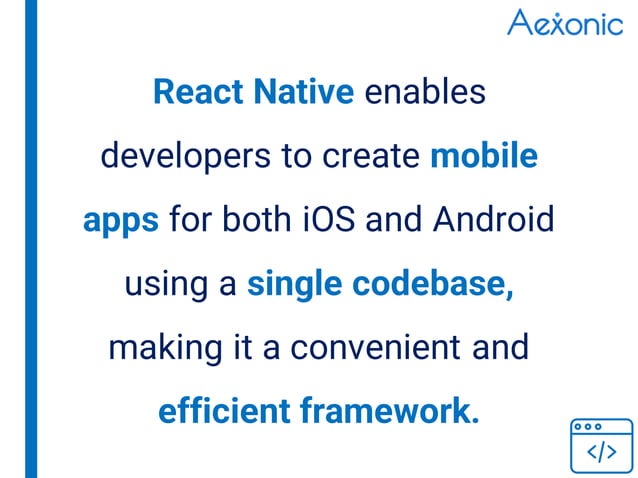 Aexonic

React Native enables developers to create mobile apps for both iOS and Android using a single codebase, making it a convenient and efficient framework.

</>